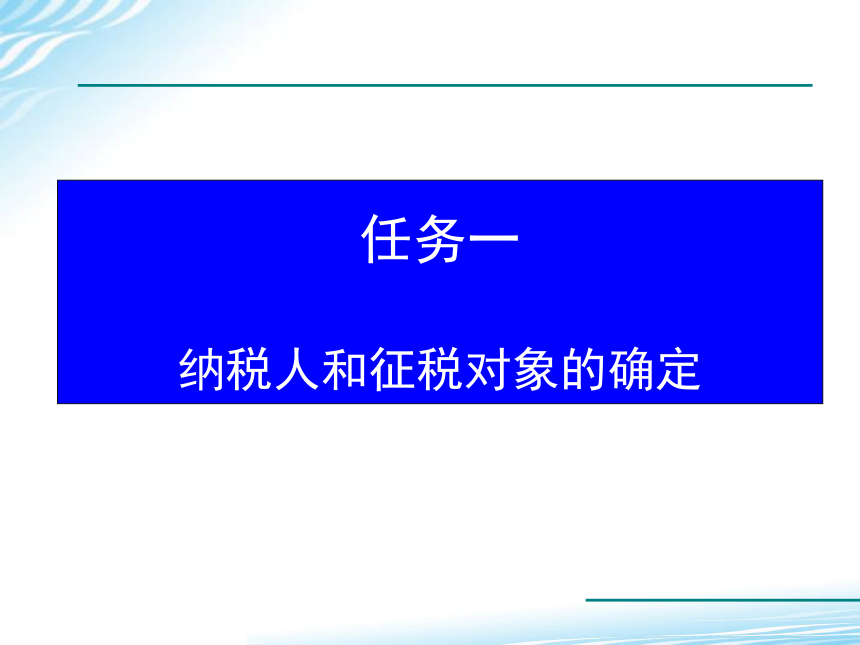 任务一

纳税人和征税对象的确定